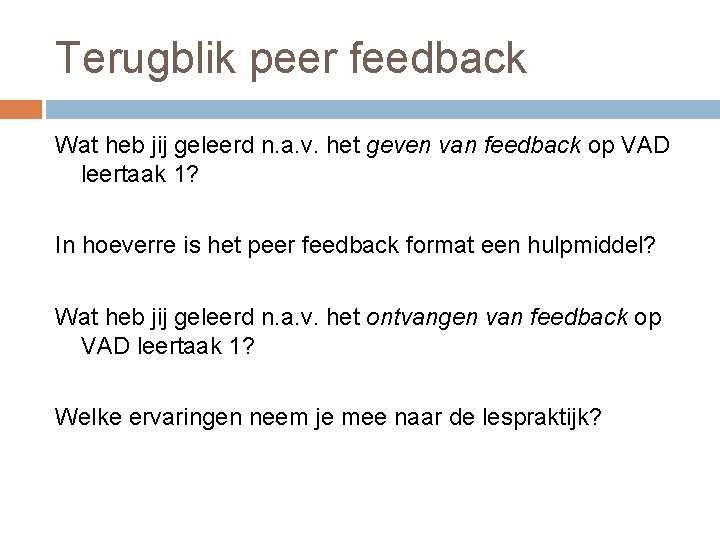 Terugblik peer feedback

Wat heb jij geleerd n.a.v. het geven van feedback op VAD leertaak 1?

In hoeverre is het peer feedback format een hulpmiddel?

Wat heb jij geleerd n.a.v. het ontvangen van feedback op VAD leertaak 1?

Welke ervaringen neem je mee naar de lespraktijk?